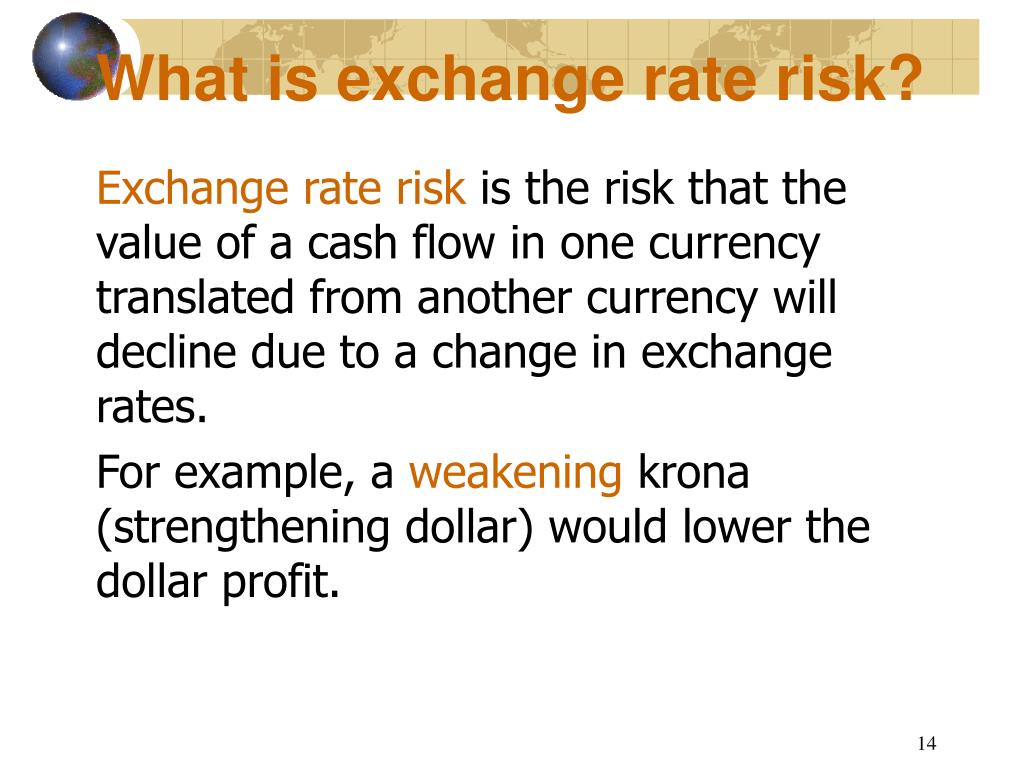 What is exchange rate risk?

Exchange rate risk is the risk that the value of a cash flow in one currency translated from another currency will decline due to a change in exchange rates.

For example, a weakening krona (strengthening dollar) would lower the dollar profit.

14